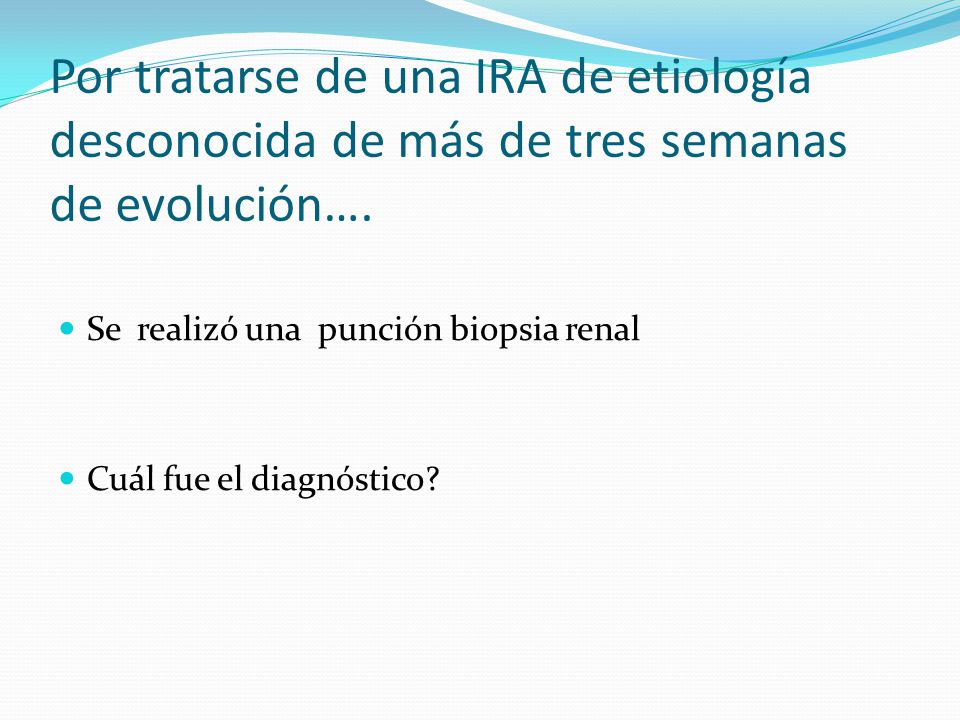 Por tratarse de una IRA de etiología desconocida de más de tres semanas de evolución….

Se realizó una punción biopsia renal

Cuál fue el diagnóstico?